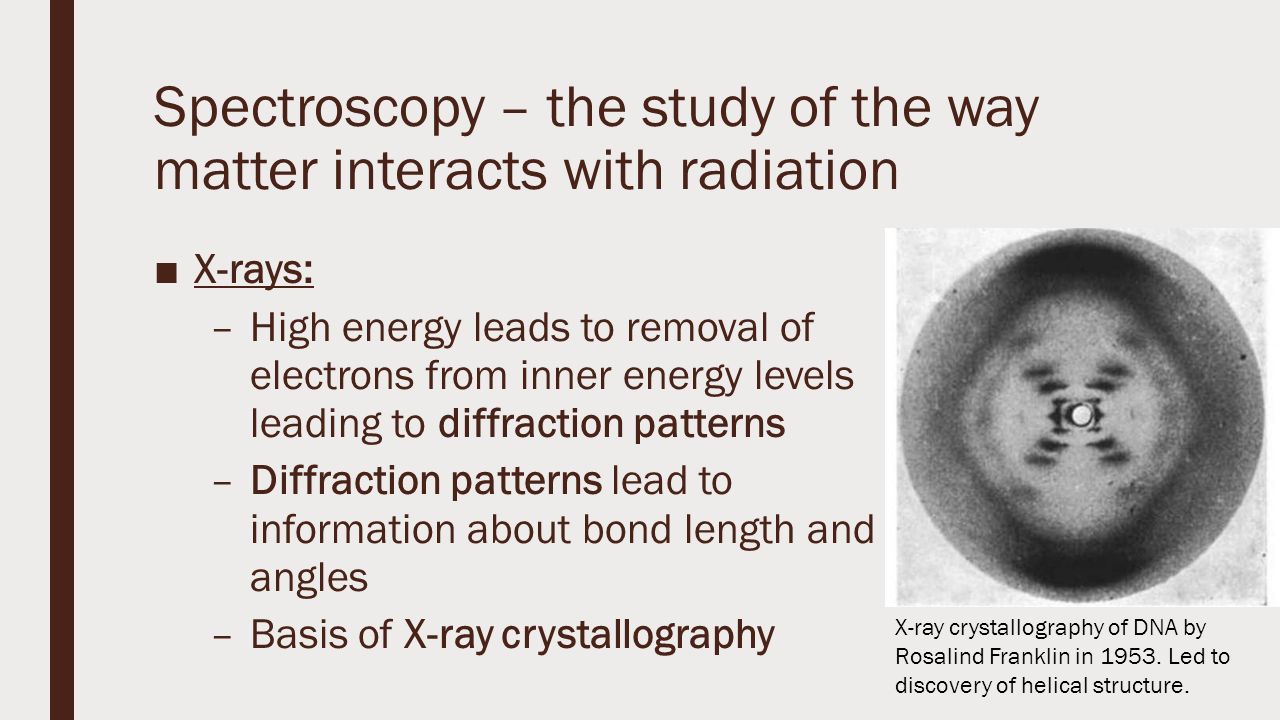 Spectroscopy – the study of the way matter interacts with radiation

■ X-rays:

– High energy leads to removal of electrons from inner energy levels leading to diffraction patterns

– Diffraction patterns lead to information about bond length and angles

– Basis of X-ray crystallography

X-ray crystallography of DNA by Rosalind Franklin in 1953. Led to discovery of helical structure.